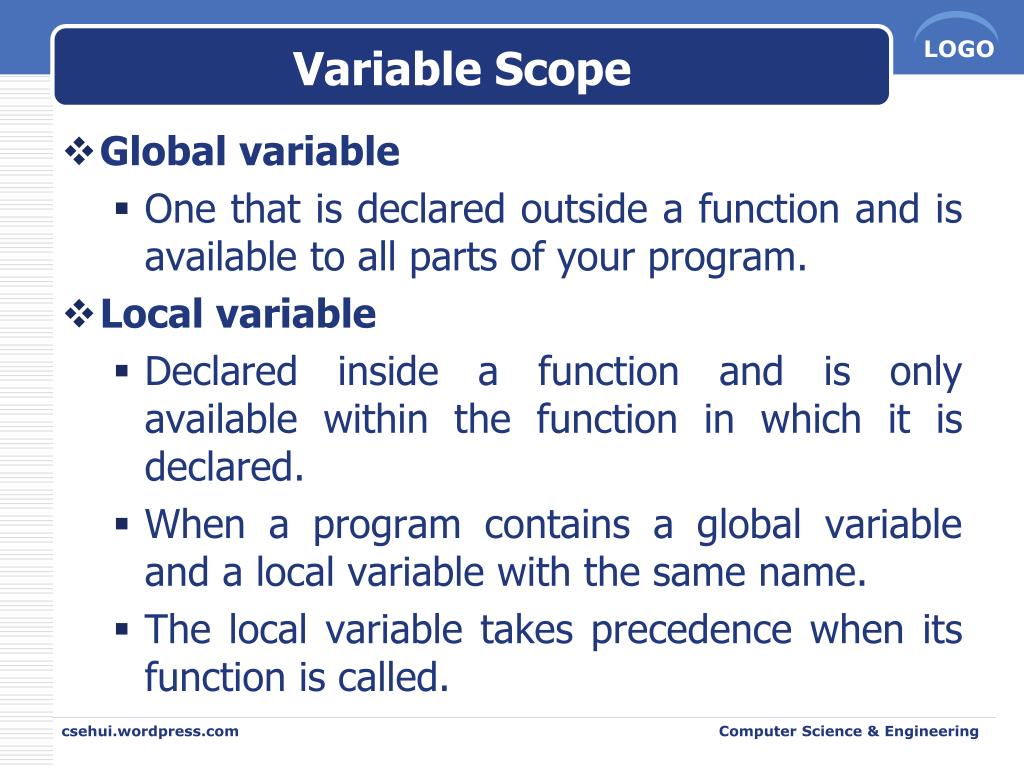 Variable Scope

LOGO

❖ Global variable
▪ One that is declared outside a function and is available to all parts of your program.

❖ Local variable
▪ Declared inside a function and is only available within the function in which it is declared.
▪ When a program contains a global variable and a local variable with the same name.
▪ The local variable takes precedence when its function is called.

csehui.wordpress.com

Computer Science & Engineering